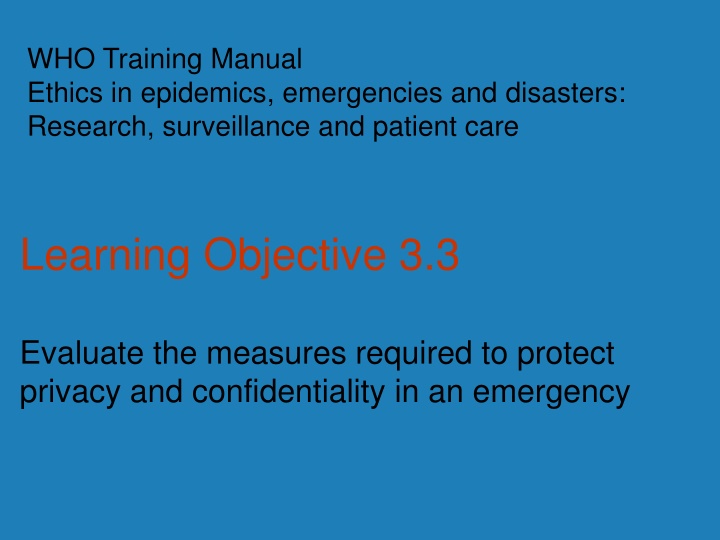 WHO Training Manual
Ethics in epidemics, emergencies and disasters: Research, surveillance and patient care

Learning Objective 3.3

Evaluate the measures required to protect privacy and confidentiality in an emergency